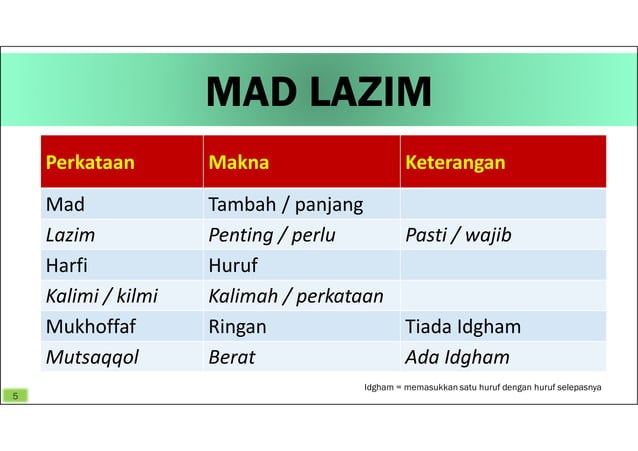 MAD LAZIM

| Perkataan | Makna | Keterangan |
|---|---|---|
| Mad | Tambah / panjang | |
| Lazim | Penting / perlu | Pasti / wajib |
| Harfi | Huruf | |
| Kalimi / kilmi | Kalimah / perkataan | |
| Mukhoffaf | Ringan | Tiada Idgham |
| Mutsaqqol | Berat | Ada Idgham |

Idgham = memasukkan satu huruf dengan huruf selepasnya

5